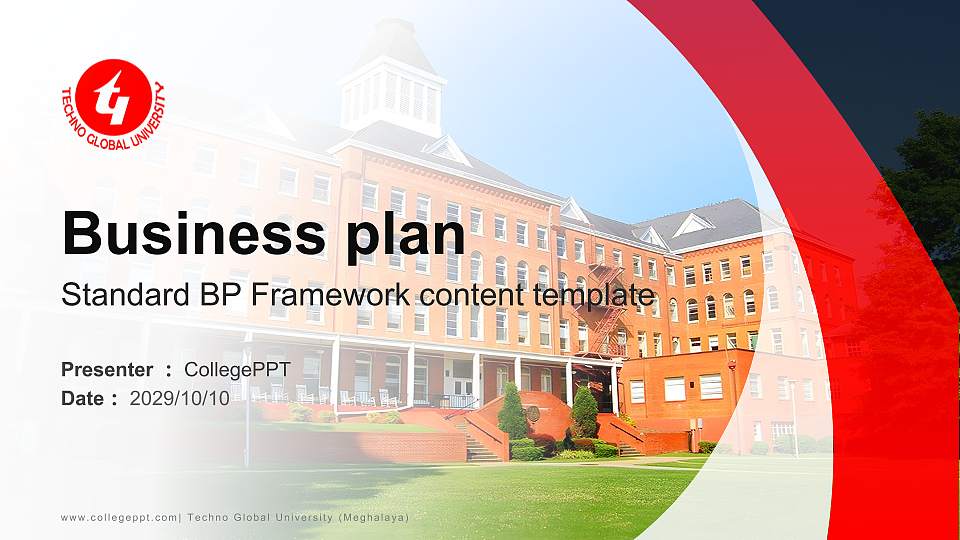 TECHNO GLOBAL UNIVERSITY

Business plan

Standard BP Framework content template

Presenter : CollegePPT
Date : 2029/10/10

www.collegeppt.com| Techno Global University (Meghalaya)